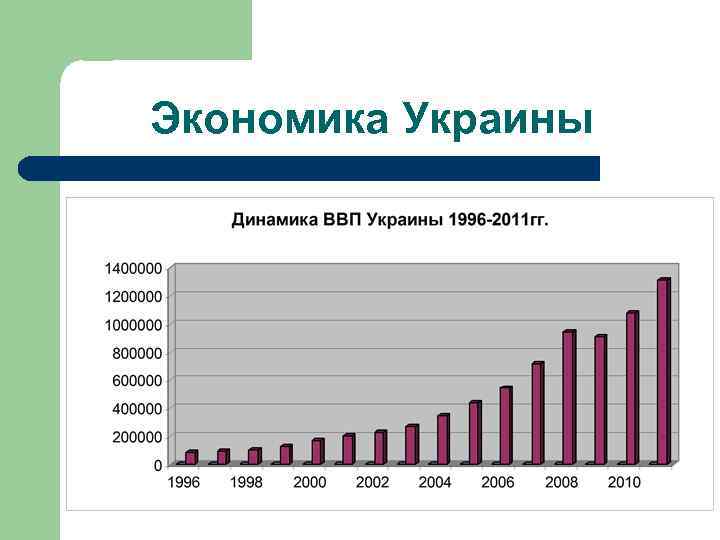 Экономика Украины

Динамика ВВП Украины 1996-2011гг.

1400000
1200000
1000000
800000
600000
400000
200000
0

1996 1998 2000 2002 2004 2006 2008 2010